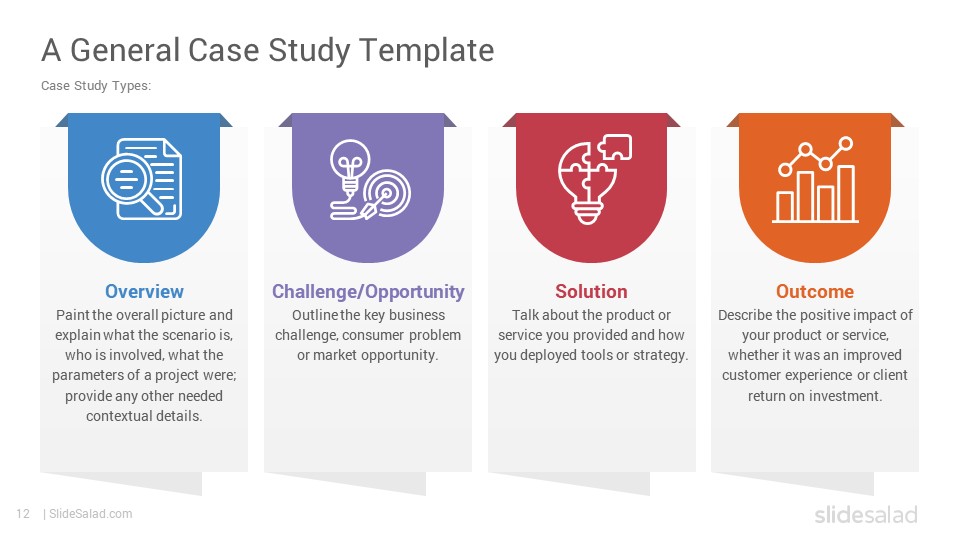 A General Case Study Template

Case Study Types:

Overview
Paint the overall picture and explain what the scenario is, who is involved, what the parameters of a project were; provide any other needed contextual details.

Challenge/Opportunity
Outline the key business challenge, consumer problem or market opportunity.

Solution
Talk about the product or service you provided and how you deployed tools or strategy.

Outcome
Describe the positive impact of your product or service, whether it was an improved customer experience or client return on investment.

12 | SlideSalad.com

slidesalad